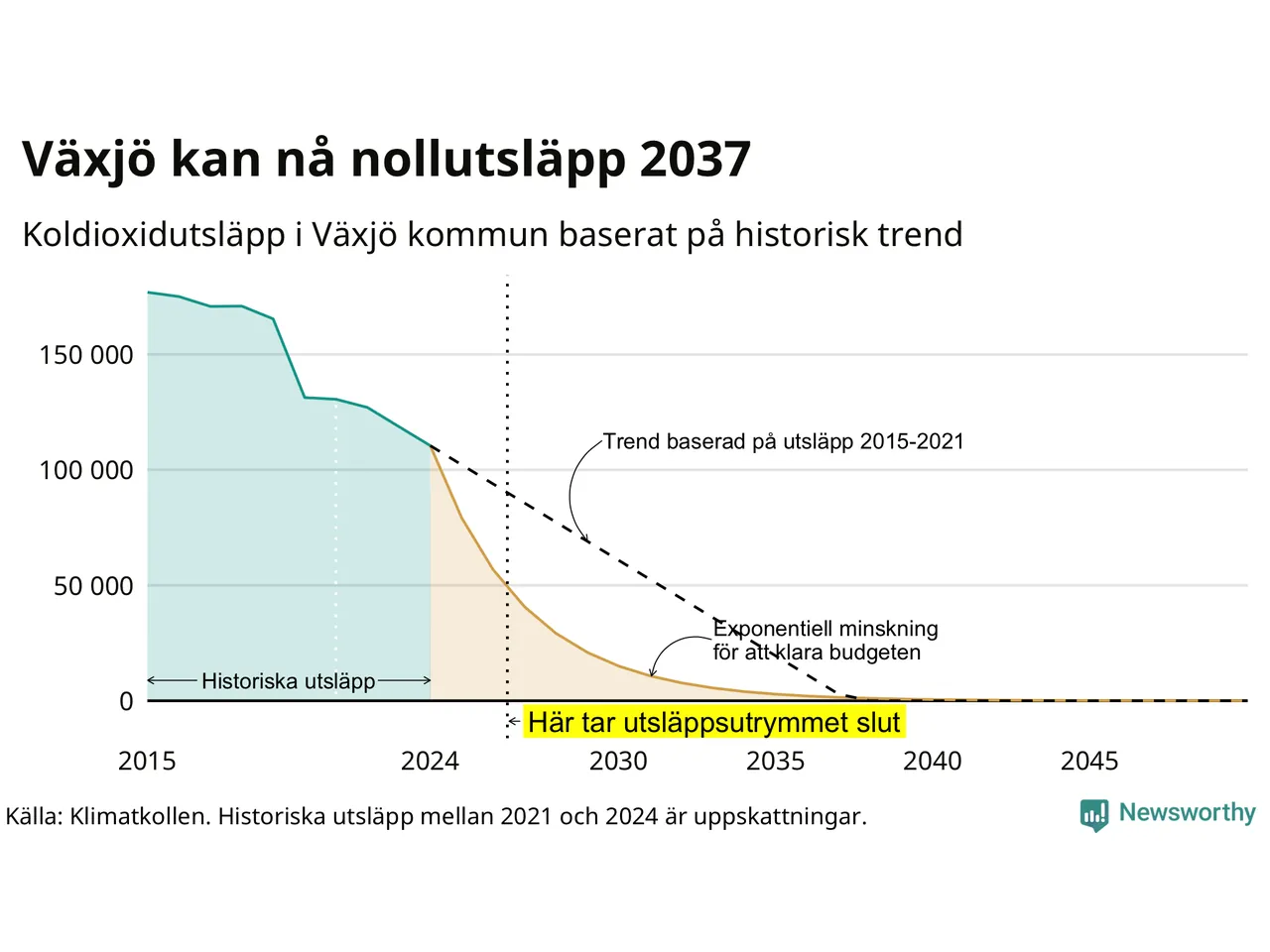 Växjö kan nå nollutsläpp 2037

Koldioxidutsläpp i Växjö kommun baserat på historisk trend

150 000
100 000
50 000
0

Trend baserad på utsläpp 2015-2021

Exponentiell minskning för att klara budgeten

Historiska utsläpp

Här tar utsläppsutrymmet slut

2015
2024
2030
2035
2040
2045

Källa: Klimatkollen. Historiska utsläpp mellan 2021 och 2024 är uppskattningar.

Newsworthy